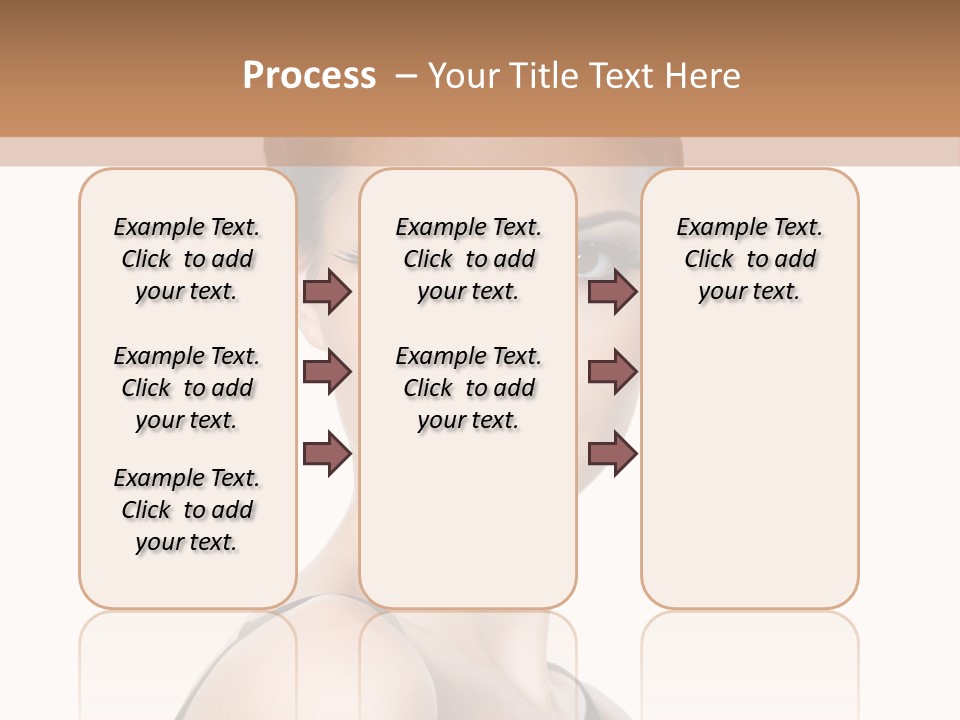 Process – Your Title Text Here

Example Text. Click to add your text.

Example Text. Click to add your text.

Example Text. Click to add your text.

Example Text. Click to add your text.

Example Text. Click to add your text.

Example Text. Click to add your text.